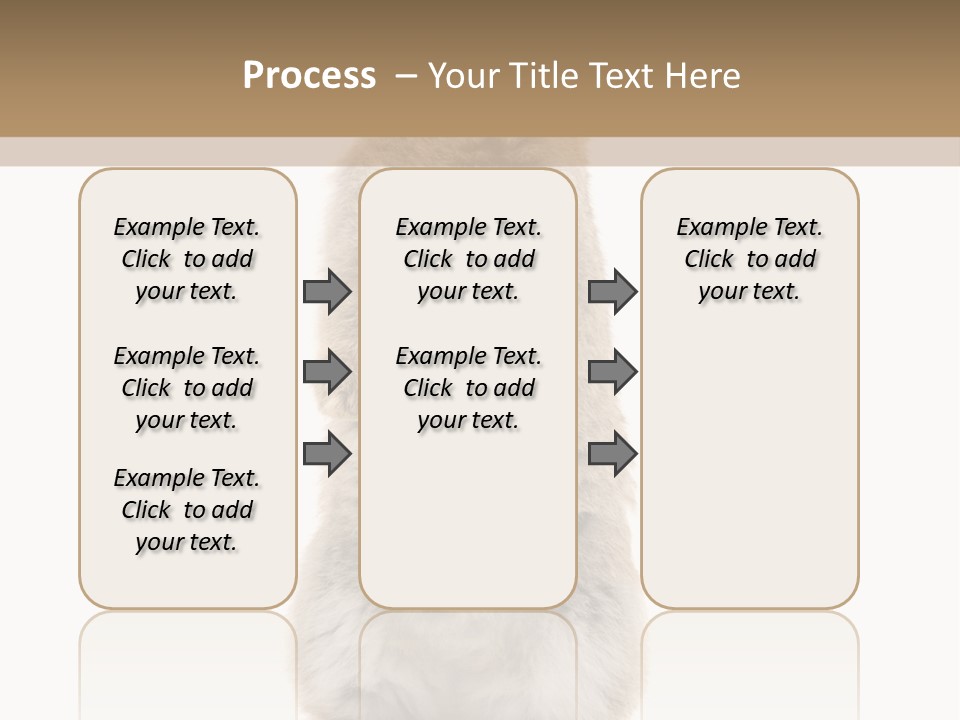 Process – Your Title Text Here

Example Text. Click to add your text.

Example Text. Click to add your text.

Example Text. Click to add your text.

Example Text. Click to add your text.

Example Text. Click to add your text.

Example Text. Click to add your text.